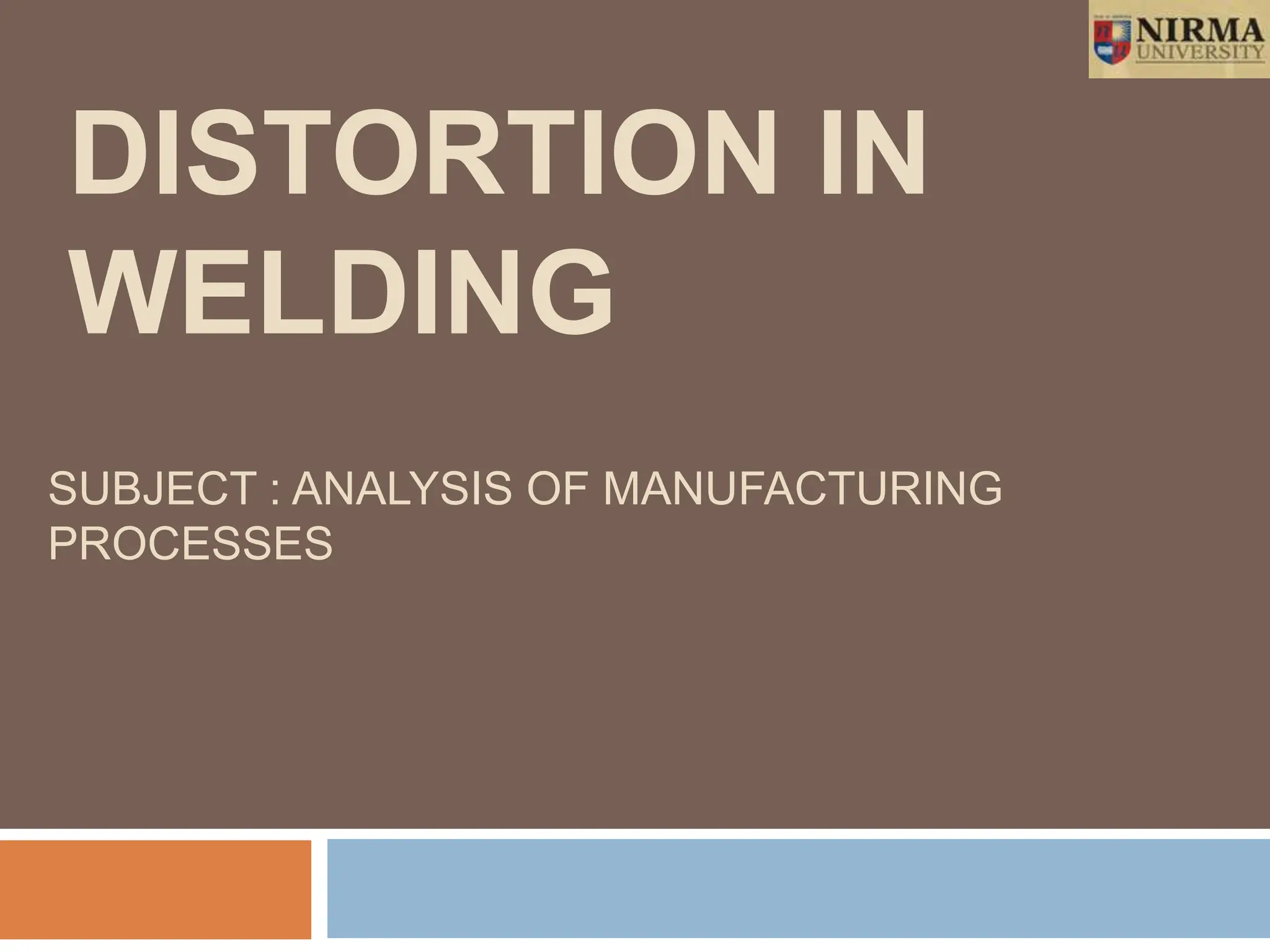 NIRMA UNIVERSITY

DISTORTION IN WELDING

SUBJECT : ANALYSIS OF MANUFACTURING PROCESSES